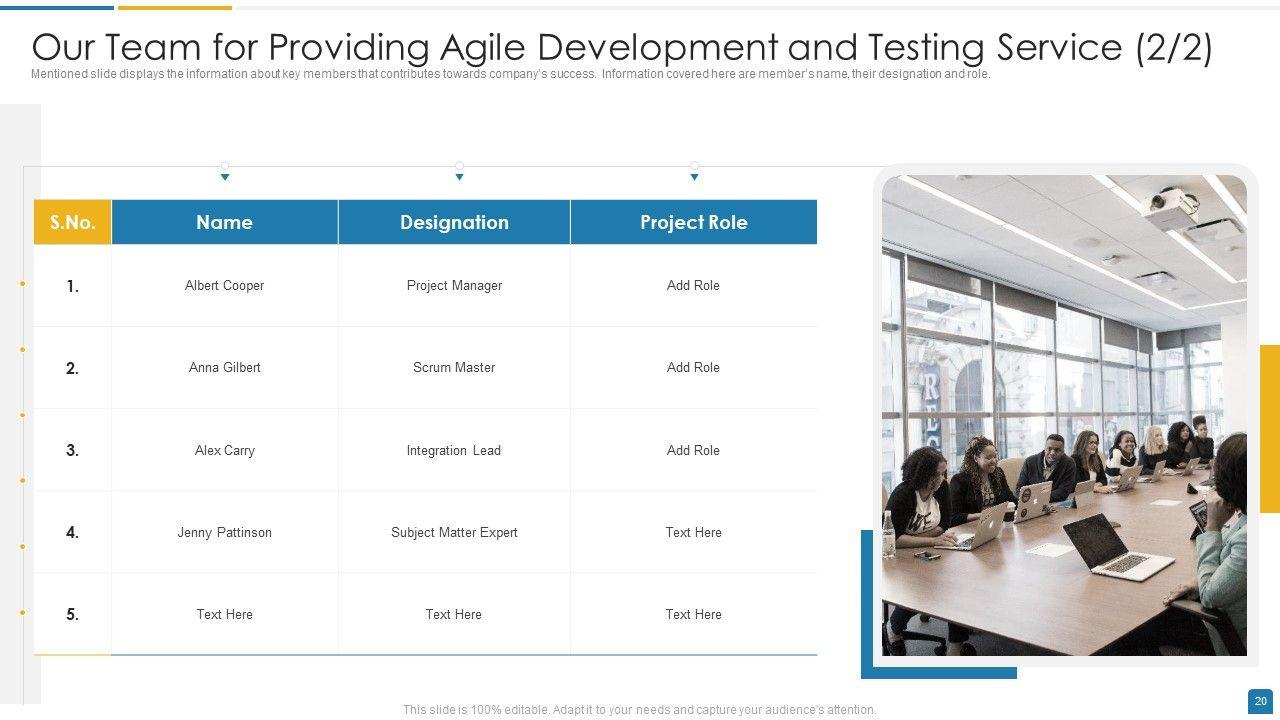 Our Team for Providing Agile Development and Testing Service (2/2)

Mentioned slide displays the information about key members that contributes towards company's success. Information covered here are member's name, their designation and role.

| S.No. | Name | Designation | Project Role |
|---|---|---|---|
| 1. | Albert Cooper | Project Manager | Add Role |
| 2. | Anna Gilbert | Scrum Master | Add Role |
| 3. | Alex Carry | Integration Lead | Add Role |
| 4. | Jenny Pattinson | Subject Matter Expert | Text Here |
| 5. | Text Here | Text Here | Text Here |

This slide is 100% editable. Adapt it to your needs and capture your audience's attention.

20